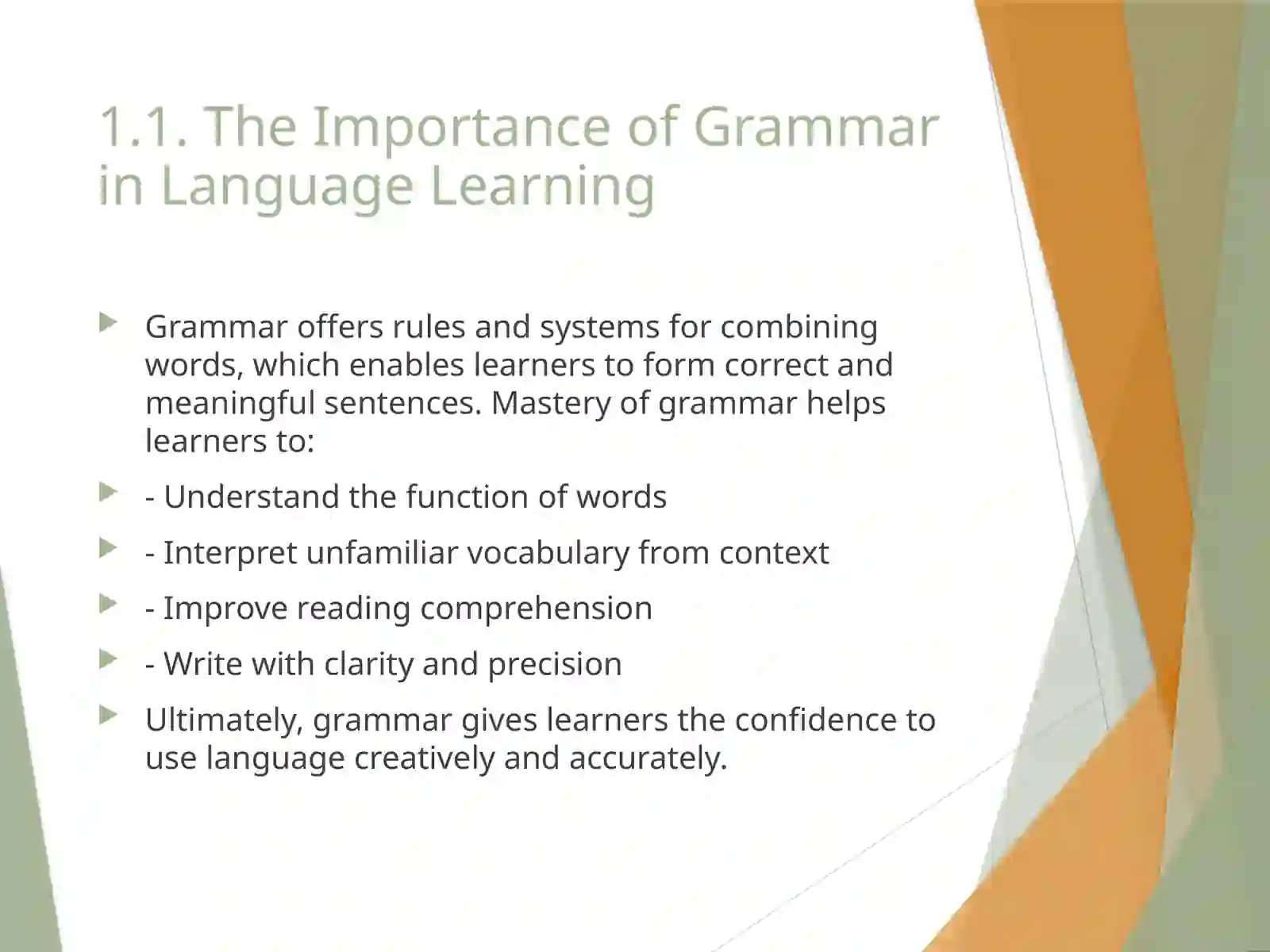 1.1. The Importance of Grammar in Language Learning

Grammar offers rules and systems for combining words, which enables learners to form correct and meaningful sentences. Mastery of grammar helps learners to:

- Understand the function of words

- Interpret unfamiliar vocabulary from context

- Improve reading comprehension

- Write with clarity and precision

Ultimately, grammar gives learners the confidence to use language creatively and accurately.